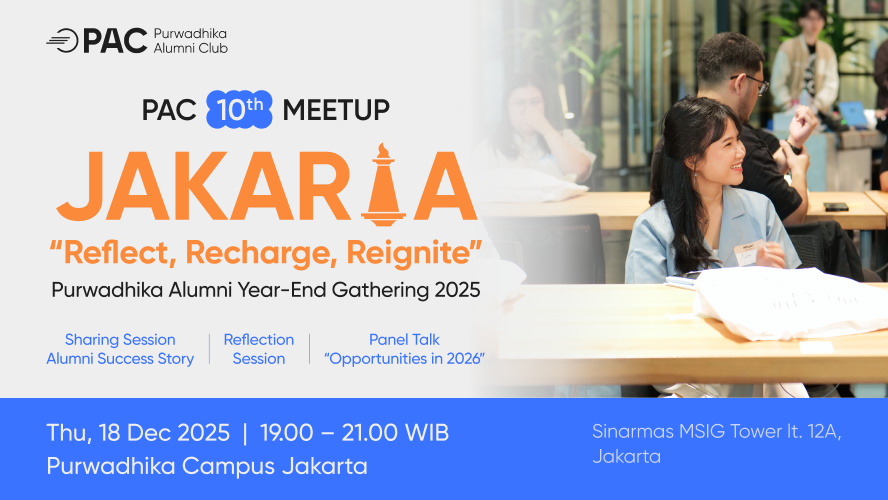 PAC Purwadhika Alumni Club

PAC 10th MEETUP

JAKARTA

"Reflect, Recharge, Reignite"

Purwadhika Alumni Year-End Gathering 2025

Sharing Session Alumni Success Story | Reflection Session | Panel Talk "Opportunities in 2026"

Thu, 18 Dec 2025 | 19.00 – 21.00 WIB
Purwadhika Campus Jakarta

Sinarmas MSIG Tower lt. 12A, Jakarta